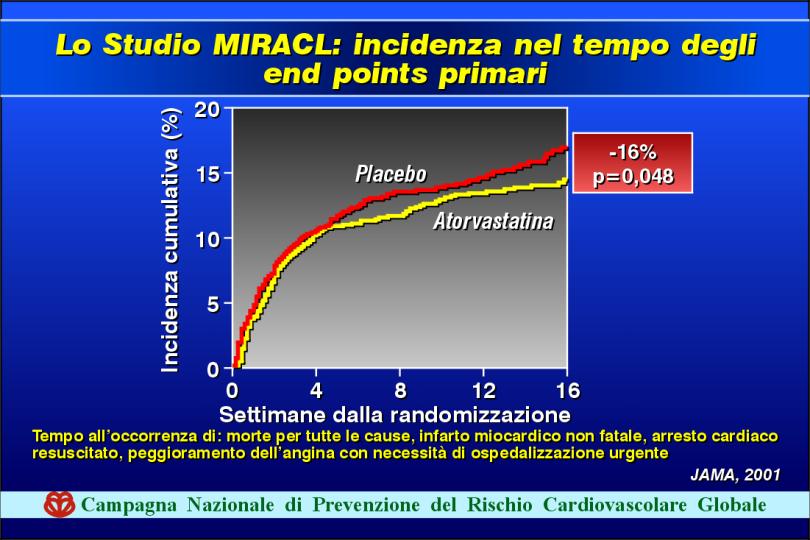 Lo Studio MIRACL: incidenza nel tempo degli end points primari

Incidenza cumulativa (%)

20
15
10
5
0

Placebo
Atorvastatina

-16%
p=0,048

0 4 8 12 16
Settimane dalla randomizzazione

Tempo all'occorrenza di: morte per tutte le cause, infarto miocardico non fatale, arresto cardiaco resuscitato, peggioramento dell'angina con necessità di ospedalizzazione urgente

JAMA, 2001

Campagna Nazionale di Prevenzione del Rischio Cardiovascolare Globale